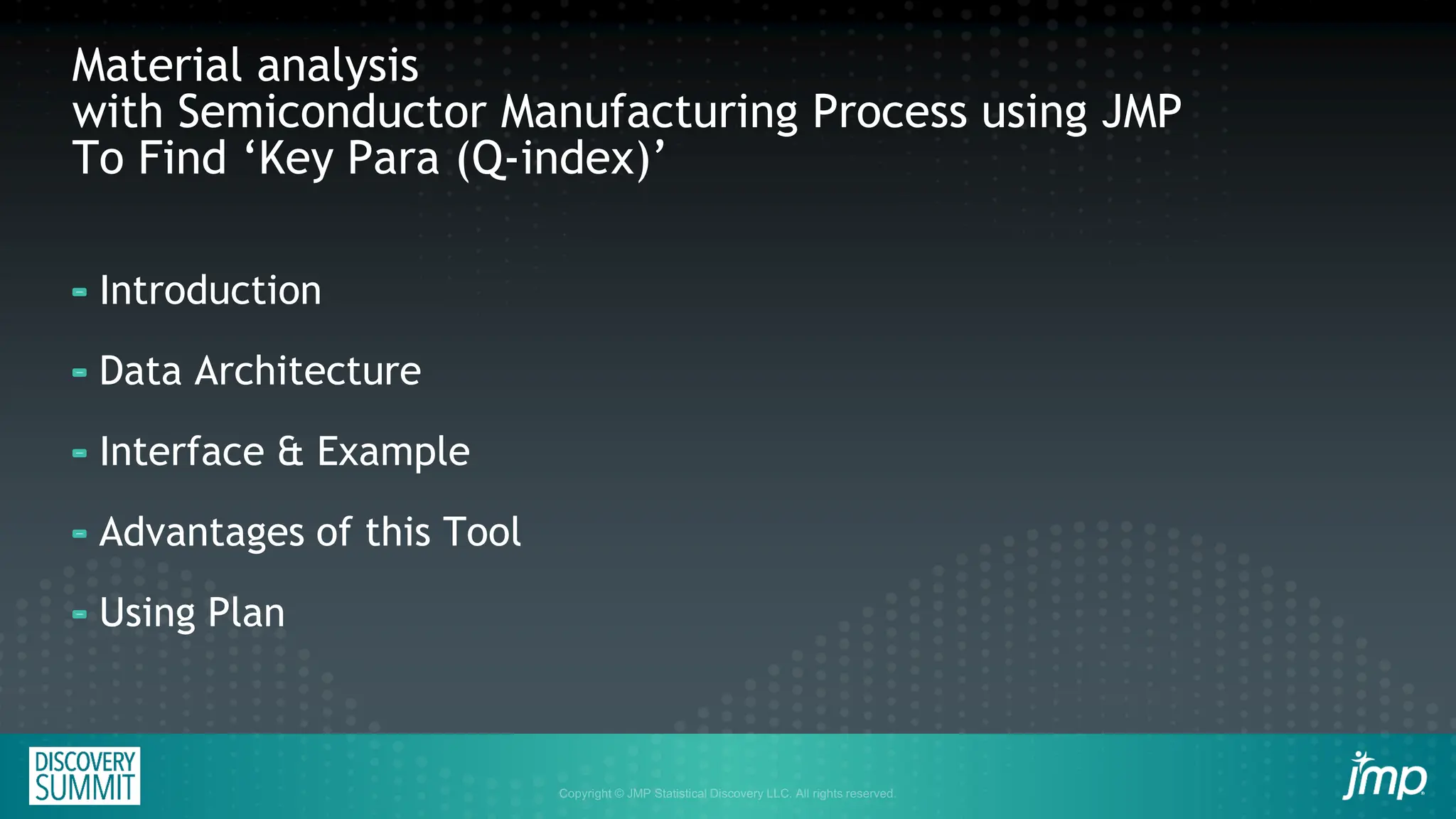 Material analysis
with Semiconductor Manufacturing Process using JMP
To Find ‘Key Para (Q-index)’

- Introduction
- Data Architecture
- Interface & Example
- Advantages of this Tool
- Using Plan

DISCOVERY SUMMIT

Copyright © JMP Statistical Discovery LLC. All rights reserved.

jmp